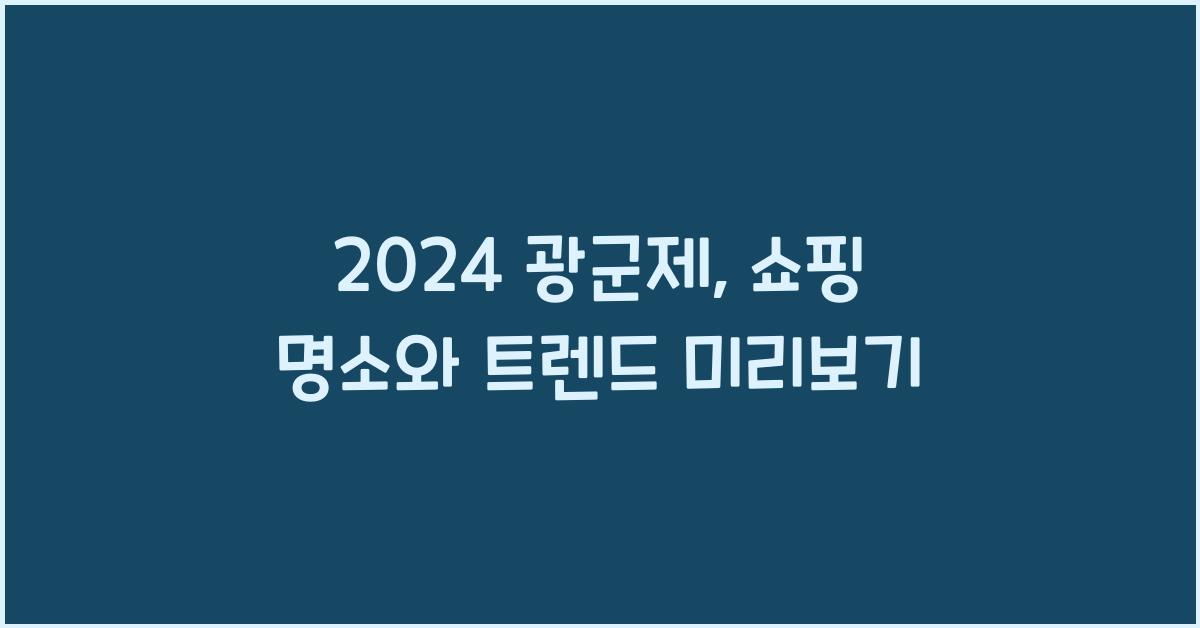 2024 광군제, 쇼핑 명소와 트렌드 미리보기